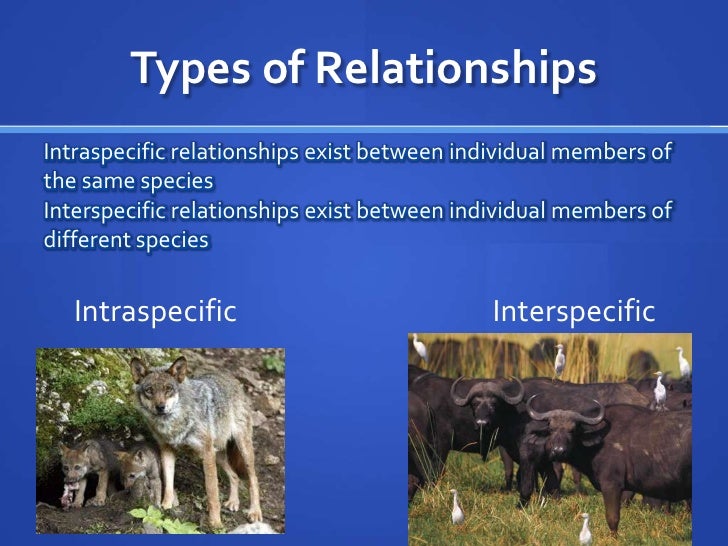 Types of Relationships

Intraspecific relationships exist between individual members of the same species

Interspecific relationships exist between individual members of different species

Intraspecific

Interspecific